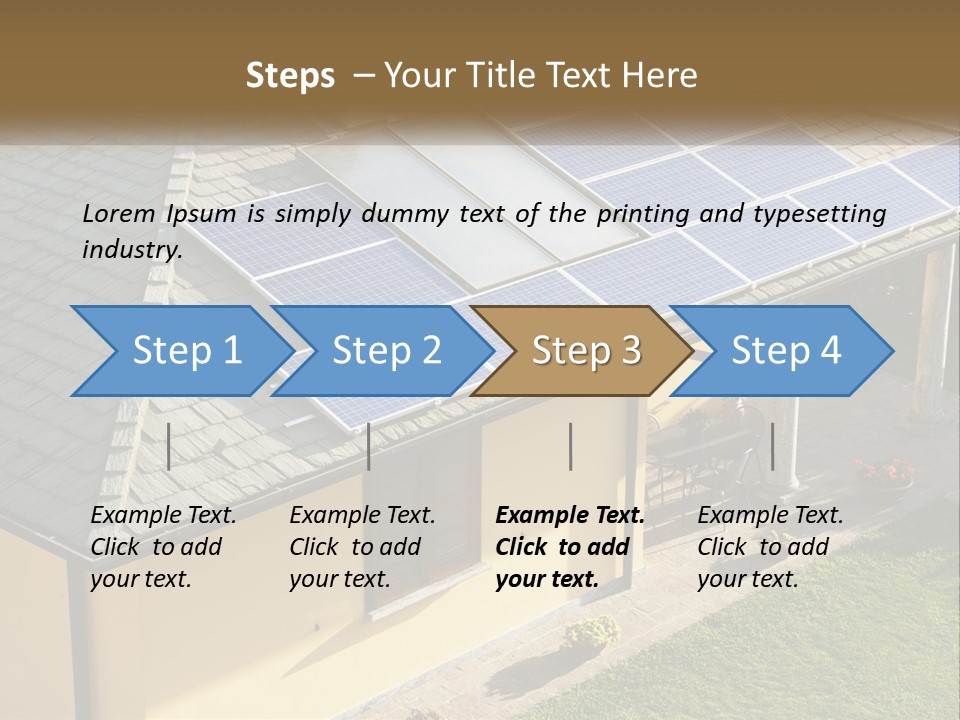 Steps – Your Title Text Here

Lorem Ipsum is simply dummy text of the printing and typesetting industry.

Step 1

Step 2

Step 3

Step 4

Example Text. Click to add your text.

Example Text. Click to add your text.

Example Text. Click to add your text.

Example Text. Click to add your text.